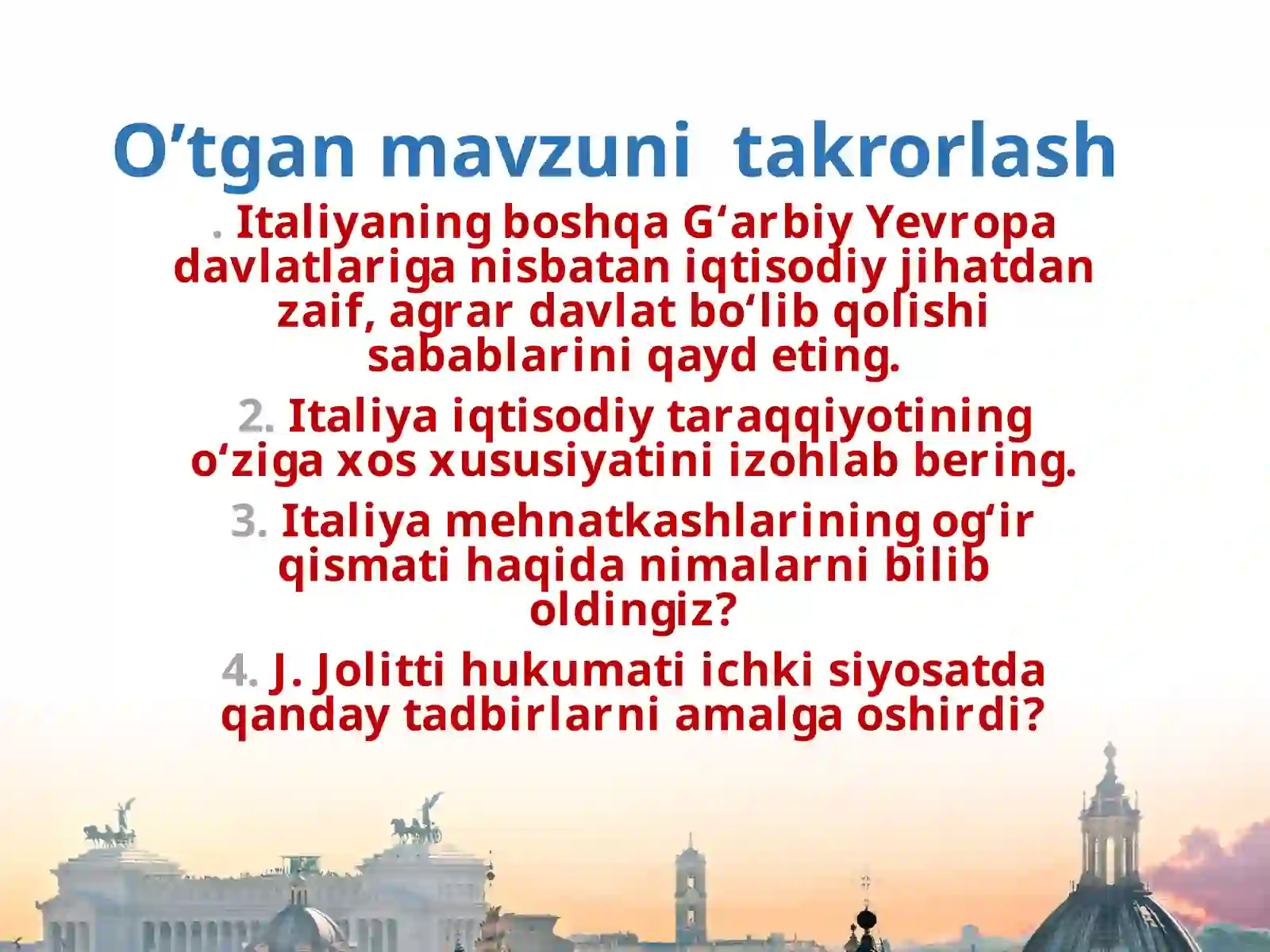 O’tgan mavzuni  takrorlash

. Italiyaning boshqa G‘arbiy Yevropa davlatlariga nisbatan iqtisodiy jihatdan zaif, agrar davlat bo‘lib qolishi sabablarini qayd eting.

2. Italiya iqtisodiy taraqqiyotining o‘ziga xos xususiyatini izohlab bering.

3. Italiya mehnatkashlarining og‘ir qismati haqida nimalarni bilib oldingiz?

4. J. Jolitti hukumati ichki siyosatda qanday tadbirlarni amalga oshirdi?